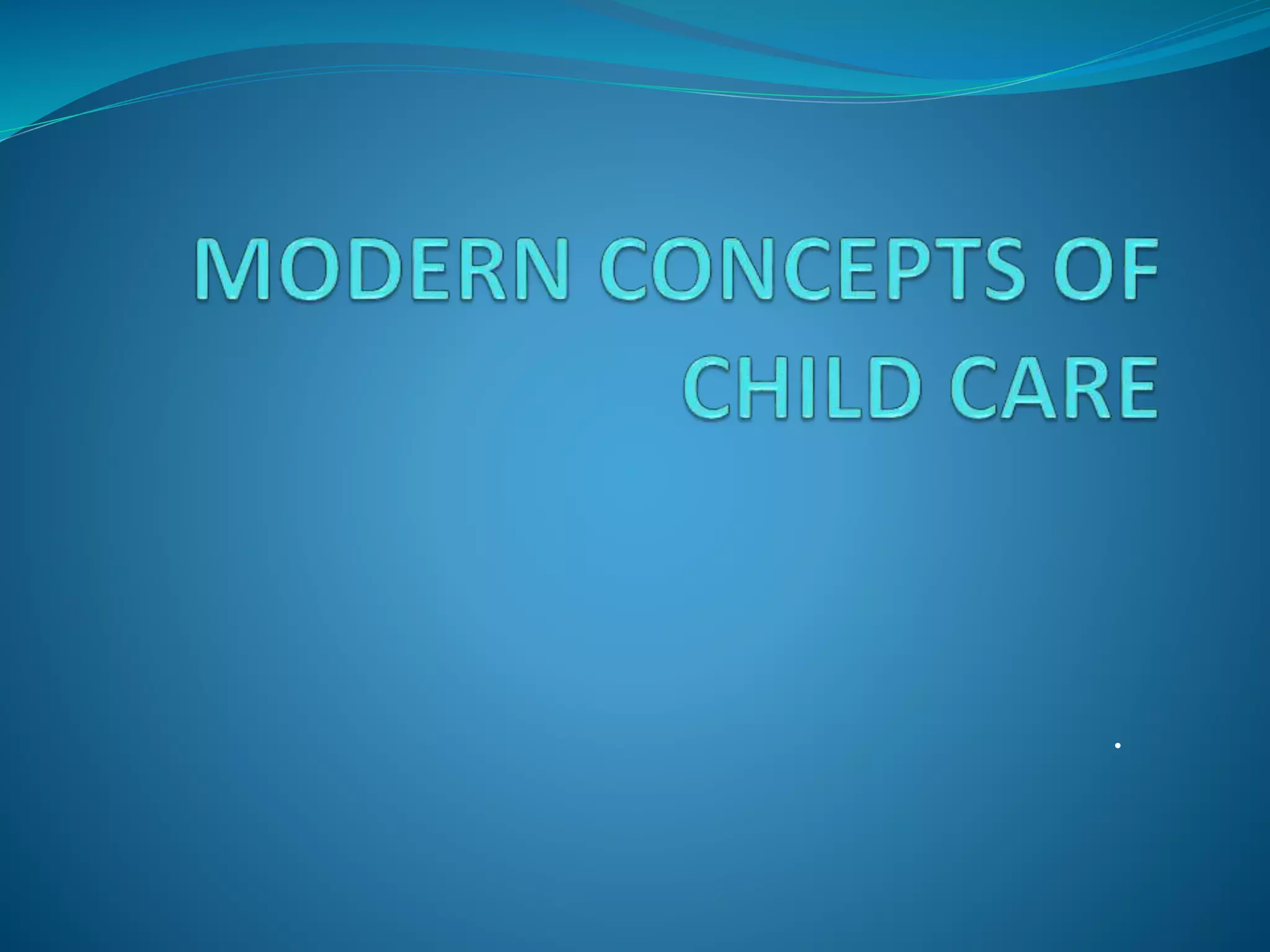 MODERN CONCEPTS OF CHILD CARE

.